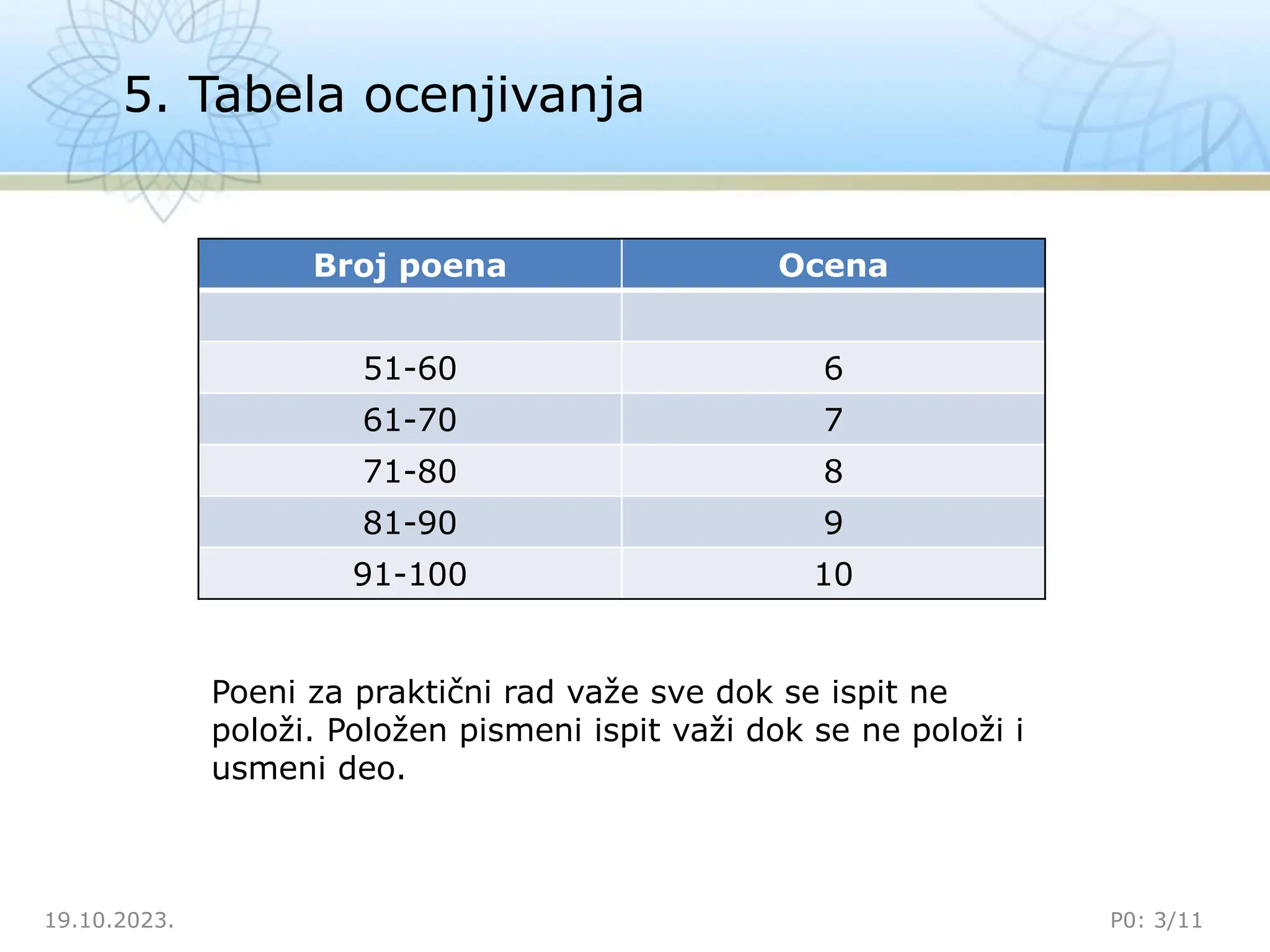 5. Tabela ocenjivanja

| Broj poena | Ocena |
|---|---|
| | |
| 51-60 | 6 |
| 61-70 | 7 |
| 71-80 | 8 |
| 81-90 | 9 |
| 91-100 | 10 |

Poeni za praktični rad važe sve dok se ispit ne položi. Položen pismeni ispit važi dok se ne položi i usmeni deo.

19.10.2023.

P0: 3/11